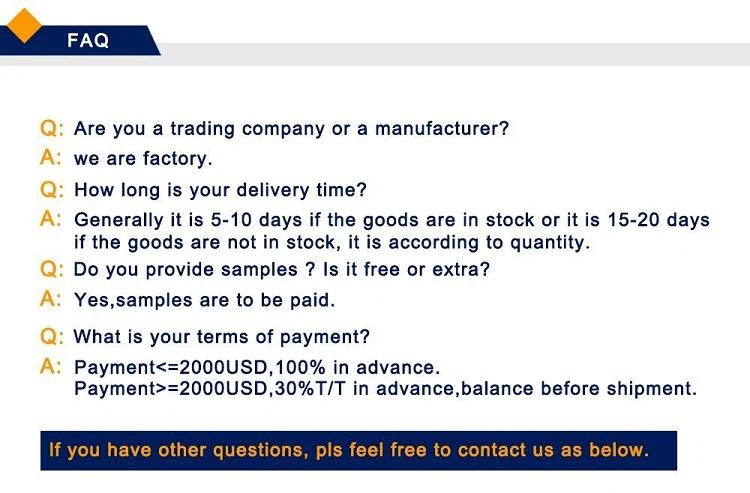 FAQ

Q: Are you a trading company or a manufacturer?
A: we are factory.
Q: How long is your delivery time?
A: Generally it is 5-10 days if the goods are in stock or it is 15-20 days if the goods are not in stock, it is according to quantity.
Q: Do you provide samples ? Is it free or extra?
A: Yes,samples are to be paid.
Q: What is your terms of payment?
A: Payment<=2000USD,100% in advance.
Payment>=2000USD,30%T/T in advance,balance before shipment.

If you have other questions, pls feel free to contact us as below.